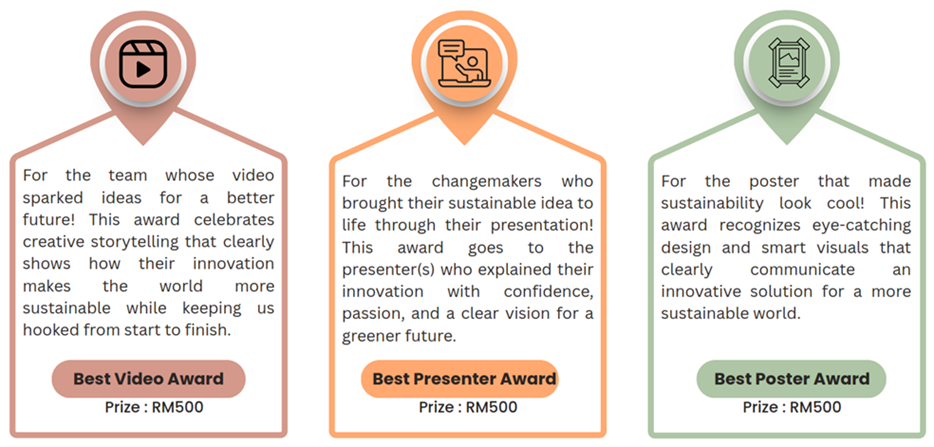 For the team whose video sparked ideas for a better future! This award celebrates creative storytelling that clearly shows how their innovation makes the world more sustainable while keeping us hooked from start to finish.

Best Video Award

Prize : RM500

For the changemakers who brought their sustainable idea to life through their presentation! This award goes to the presenter(s) who explained their innovation with confidence, passion, and a clear vision for a greener future.

Best Presenter Award

Prize : RM500

For the poster that made sustainability look cool! This award recognizes eye-catching design and smart visuals that clearly communicate an innovative solution for a more sustainable world.

Best Poster Award

Prize : RM500